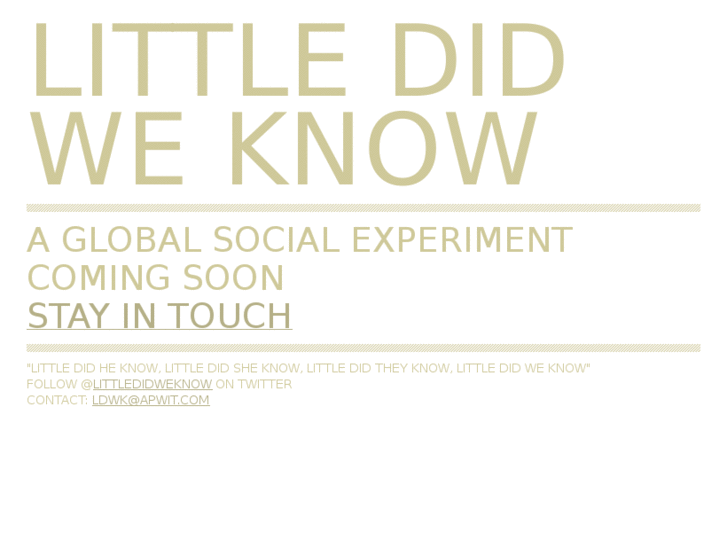 LITTLE DID WE KNOW

A GLOBAL SOCIAL EXPERIMENT
COMING SOON
STAY IN TOUCH

"LITTLE DID HE KNOW, LITTLE DID SHE KNOW, LITTLE DID THEY KNOW, LITTLE DID WE KNOW"
FOLLOW @LITTLEDIDWEKNOW ON TWITTER
CONTACT: LDWK@APWIT.COM